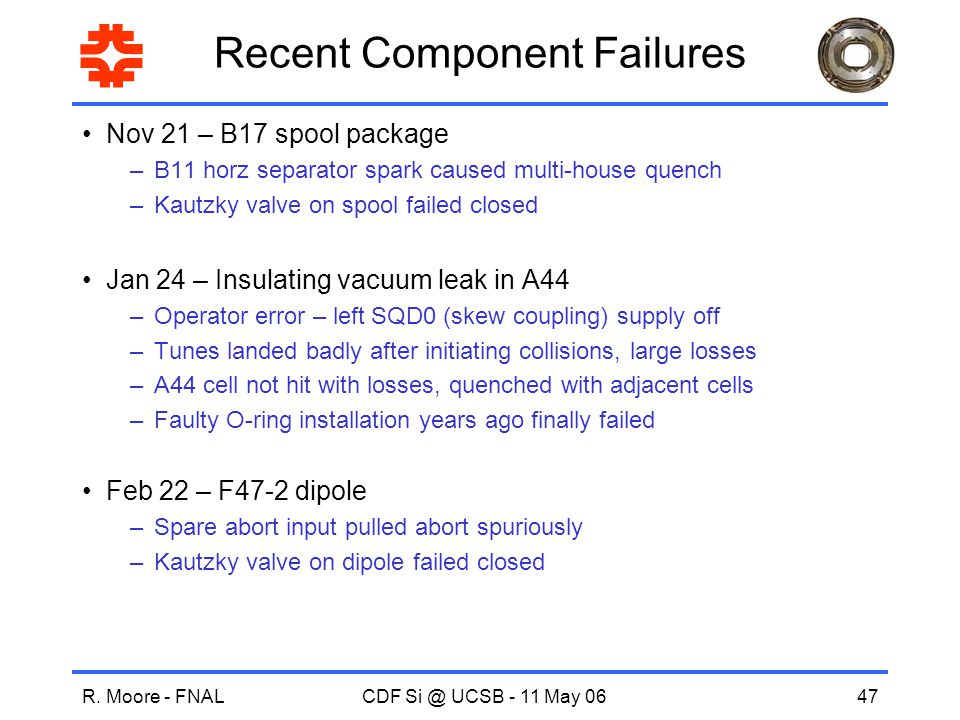 Recent Component Failures

• Nov 21 – B17 spool package
– B11 horz separator spark caused multi-house quench
– Kautzky valve on spool failed closed

• Jan 24 – Insulating vacuum leak in A44
– Operator error – left SQD0 (skew coupling) supply off
– Tunes landed badly after initiating collisions, large losses
– A44 cell not hit with losses, quenched with adjacent cells
– Faulty O-ring installation years ago finally failed

• Feb 22 – F47-2 dipole
– Spare abort input pulled abort spuriously
– Kautzky valve on dipole failed closed

R. Moore - FNAL
CDF Si @ UCSB - 11 May 06
47